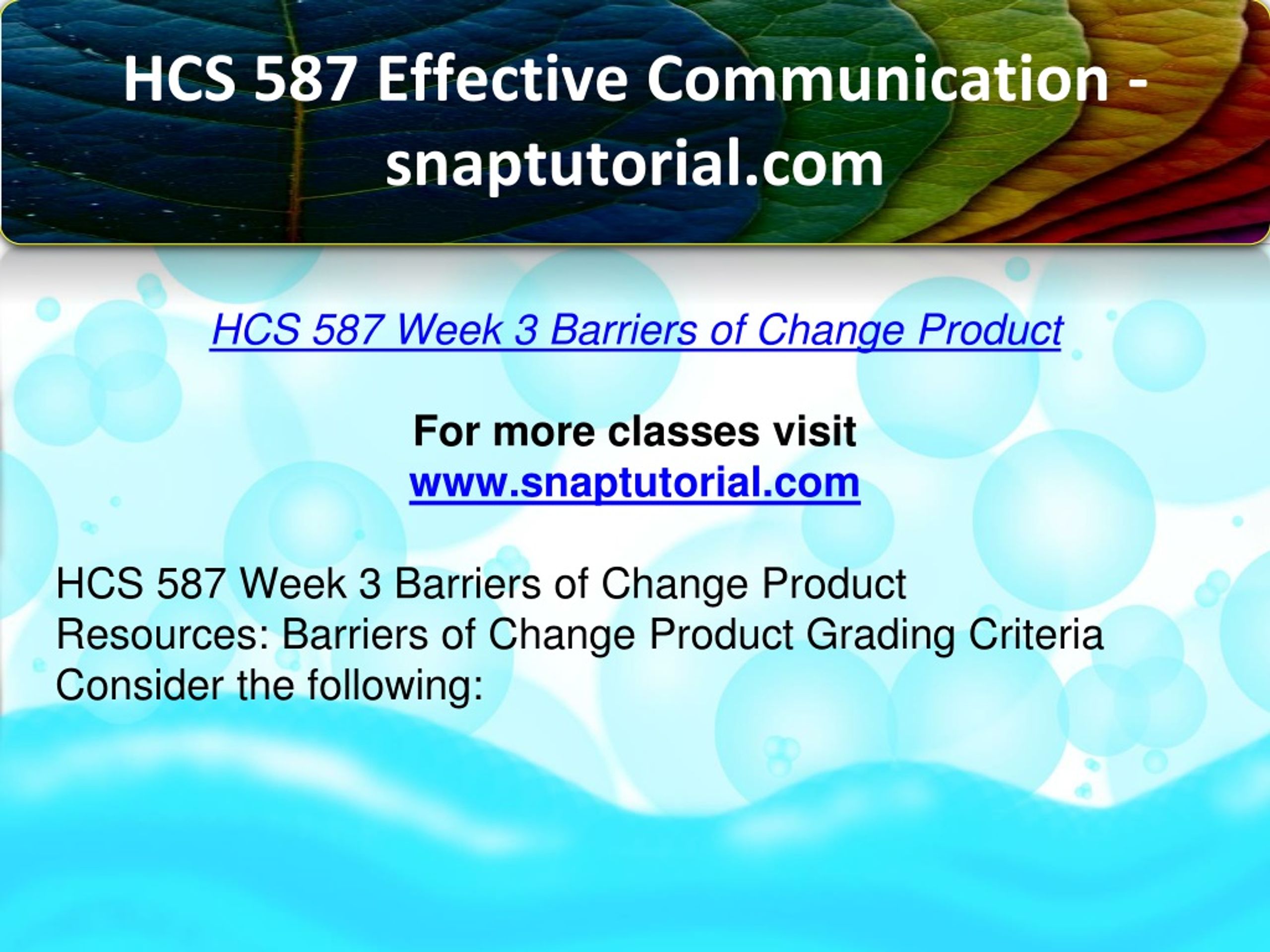 HCS 587 Effective Communication - snaptutorial.com

HCS 587 Week 3 Barriers of Change Product

For more classes visit
www.snaptutorial.com

HCS 587 Week 3 Barriers of Change Product
Resources: Barriers of Change Product Grading Criteria
Consider the following: